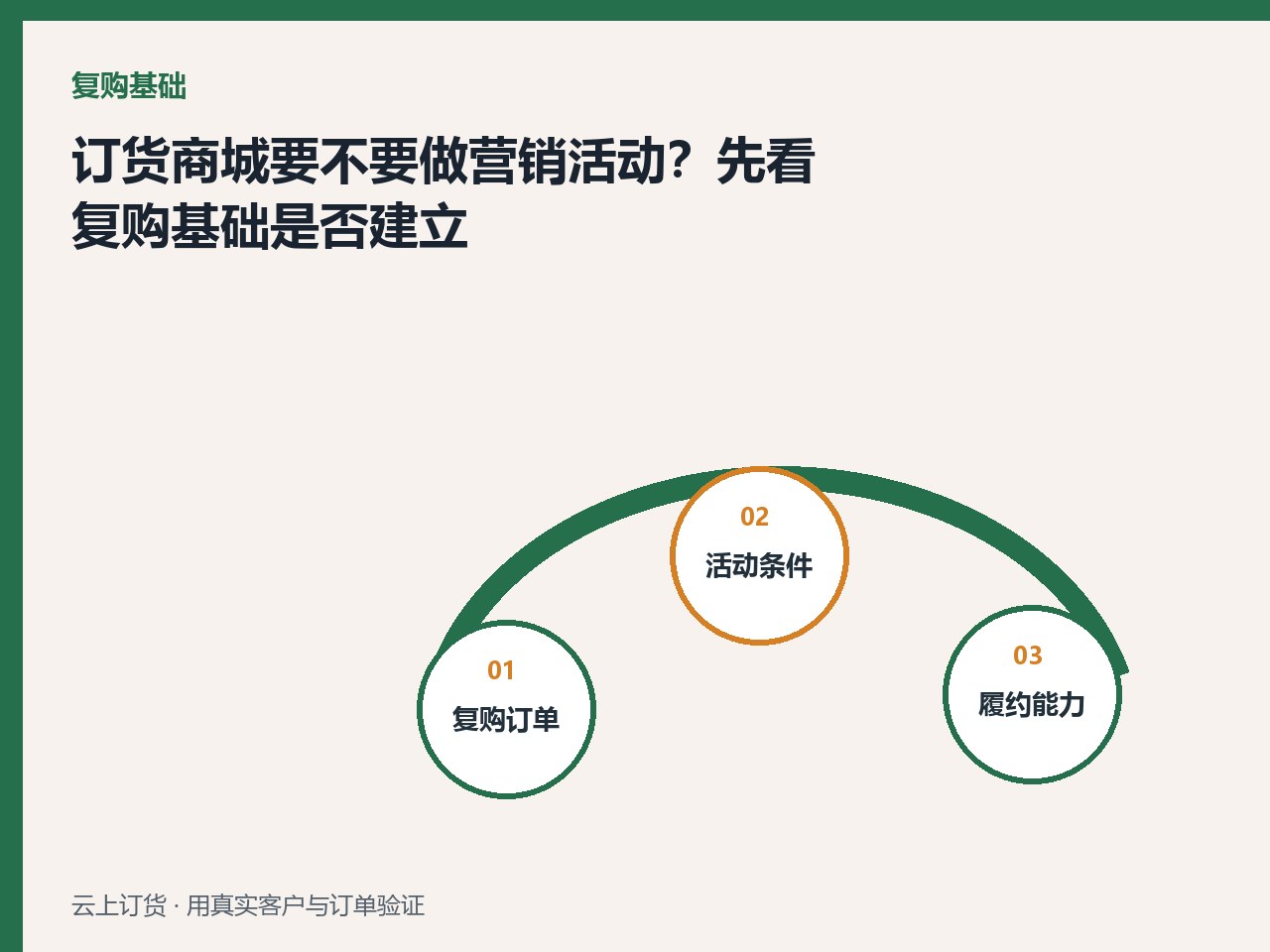 复购基础

订货商城要不要做营销活动？先看复购基础是否建立

01
复购订单

02
活动条件

03
履约能力

云上订货 · 用真实客户与订单验证